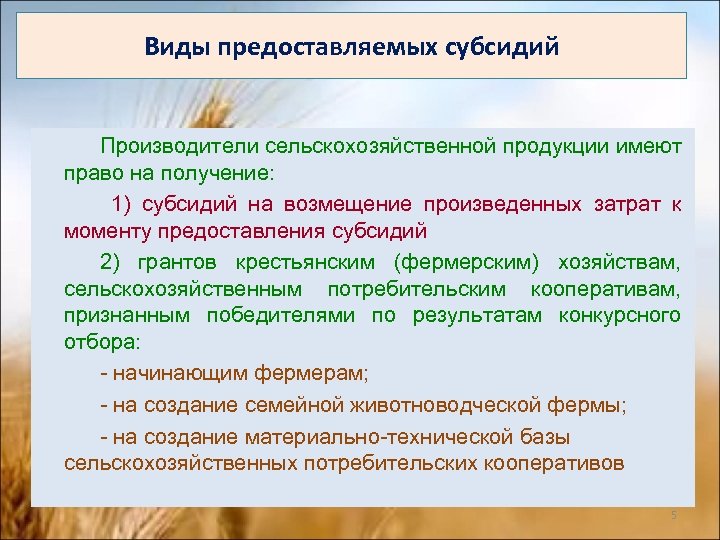 Виды предоставляемых субсидий

Производители сельскохозяйственной продукции имеют право на получение:

1) субсидий на возмещение произведенных затрат к моменту предоставления субсидий

2) грантов крестьянским (фермерским) хозяйствам, сельскохозяйственным потребительским кооперативам, признанным победителями по результатам конкурсного отбора:

- начинающим фермерам;

- на создание семейной животноводческой фермы;

- на создание материально-технической базы сельскохозяйственных потребительских кооперативов

5